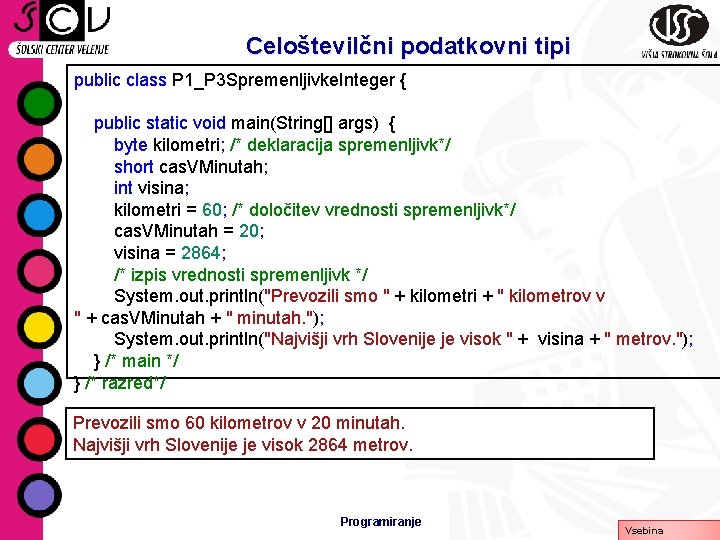 ŠCV
ŠOLSKI CENTER VELENJE

Celoštevilčni podatkovni tipi

VIŠJA STROKOVNA ŠOLA

public class P1_P3SpremenljivkeInteger {

public static void main(String[] args) {
byte kilometri; /* deklaracija spremenljivk*/
short casVMinutah;
int visina;
kilometri = 60; /* določitev vrednosti spremenljivk*/
casVMinutah = 20;
visina = 2864;
/* izpis vrednosti spremenljivk */
System.out.println("Prevozili smo " + kilometri + " kilometrov v " + casVMinutah + " minutah.");
System.out.println("Najvišji vrh Slovenije je visok " + visina + " metrov.");
} /* main */
} /* razred*/

Prevozili smo 60 kilometrov v 20 minutah.
Najvišji vrh Slovenije je visok 2864 metrov.

Programiranje

Vsebina